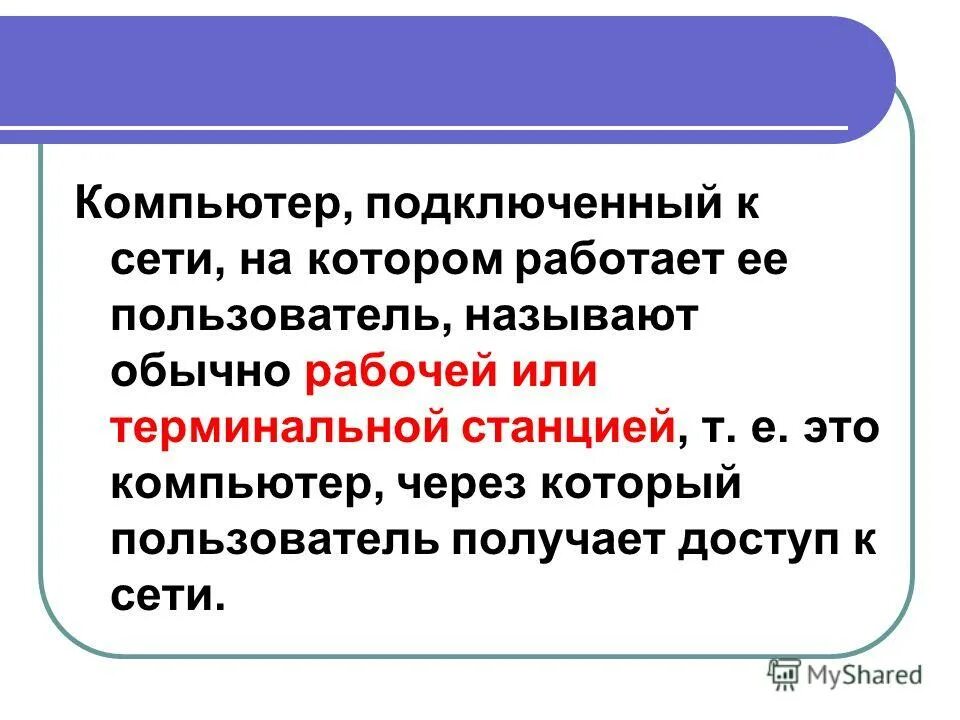 Компьютер, подключенный к сети, на котором работает ее пользователь, называют обычно рабочей или терминальной станцией, т. е. это компьютер, через который пользователь получает доступ к сети.

MyShared